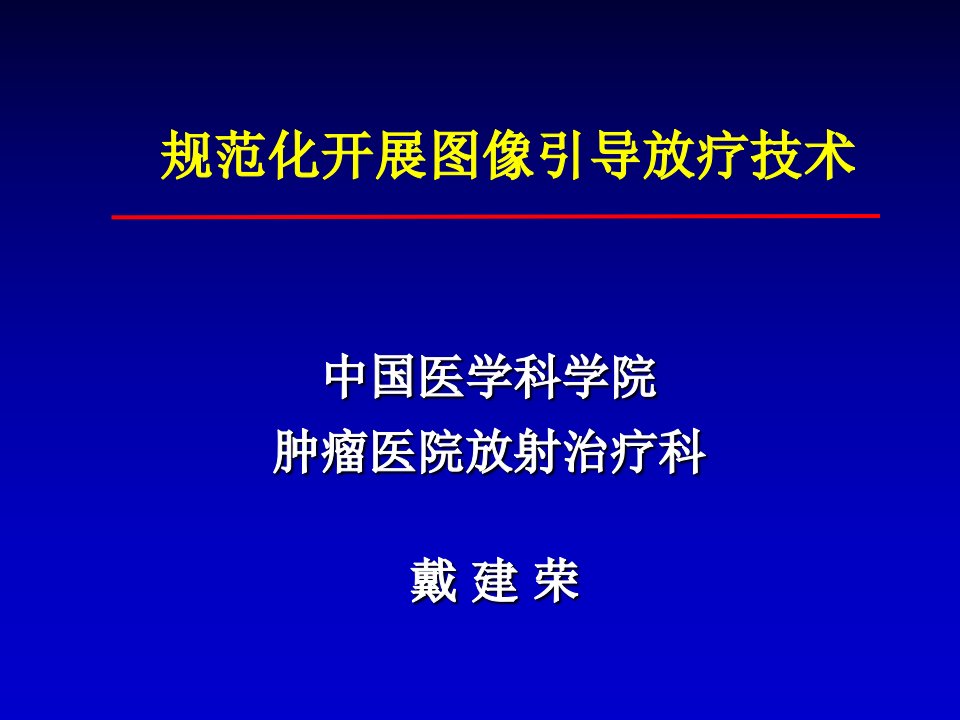 规范化开展图像引导放疗技术

中国医学科学院
肿瘤医院放射治疗科

戴 建 荣